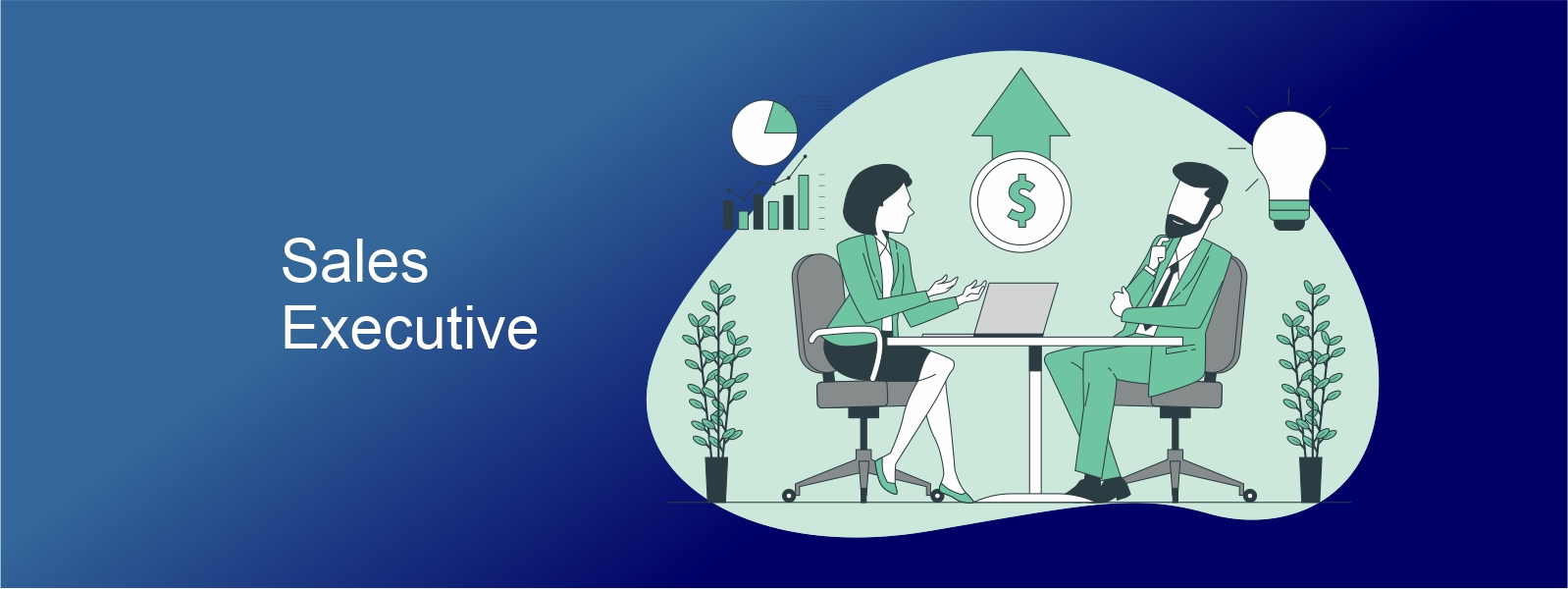 Sales
Executive

$